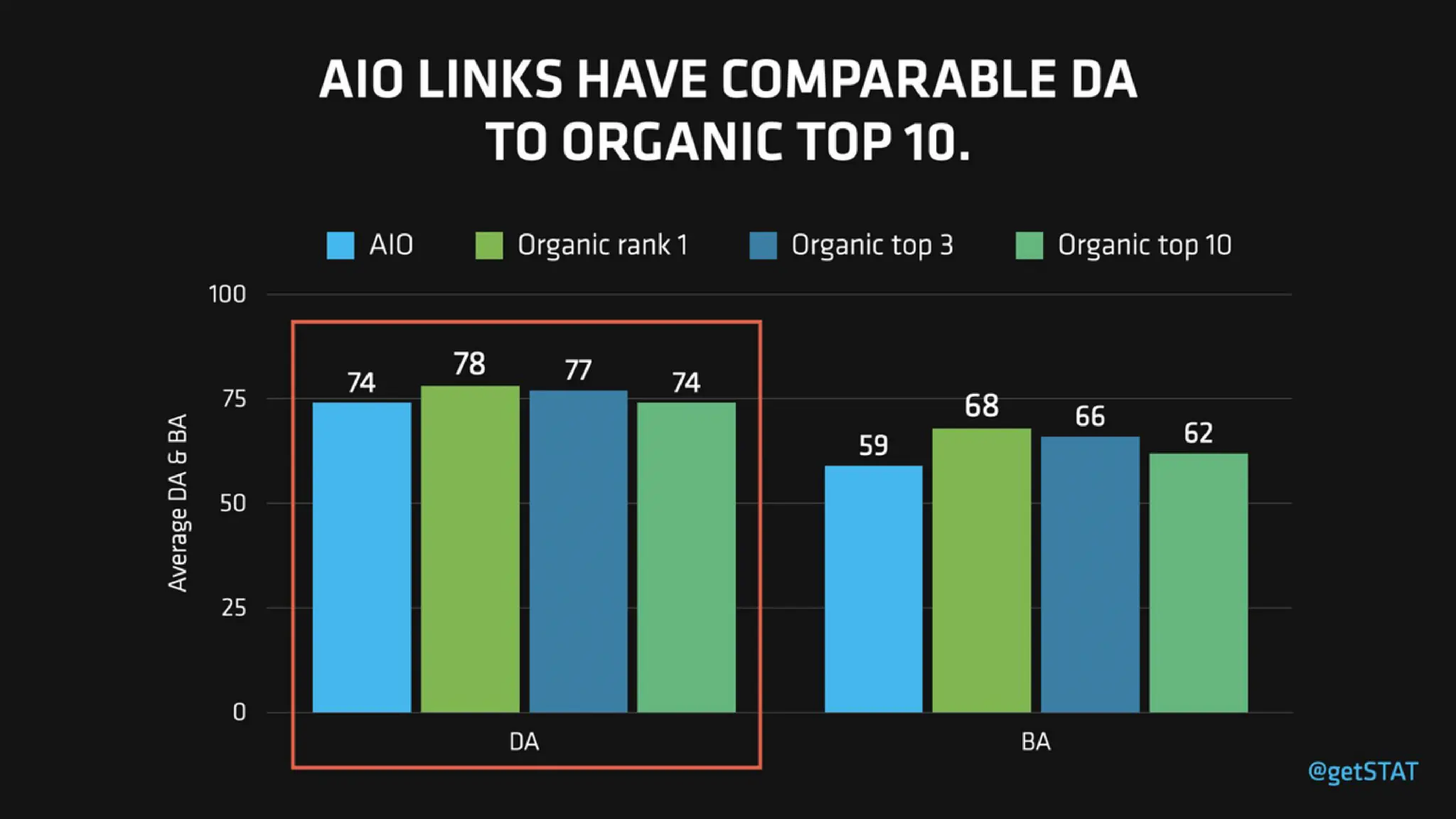 AIO LINKS HAVE COMPARABLE DA TO ORGANIC TOP 10.

AIO
Organic rank 1
Organic top 3
Organic top 10

Average DA & BA

100
75
50
25
0

74
78
77
74

59
68
66
62

DA
BA

@getSTAT